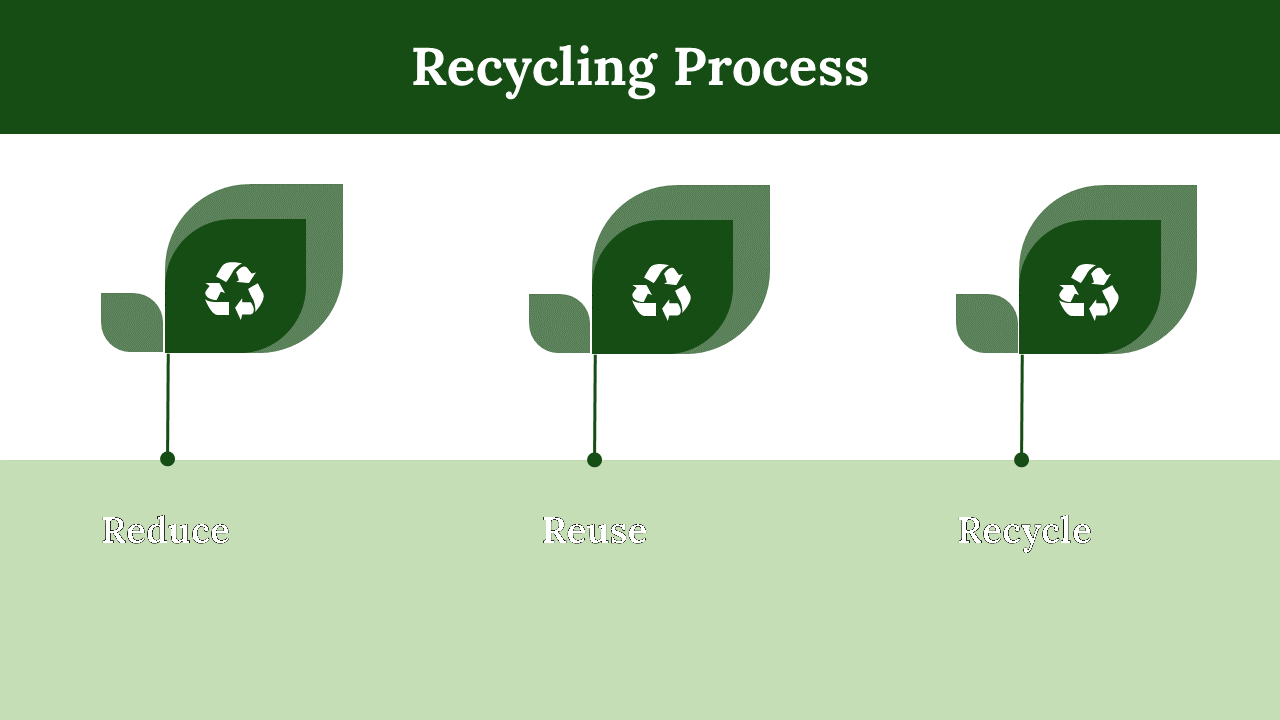 Recycling Process

Reduce

Reuse

Recycle